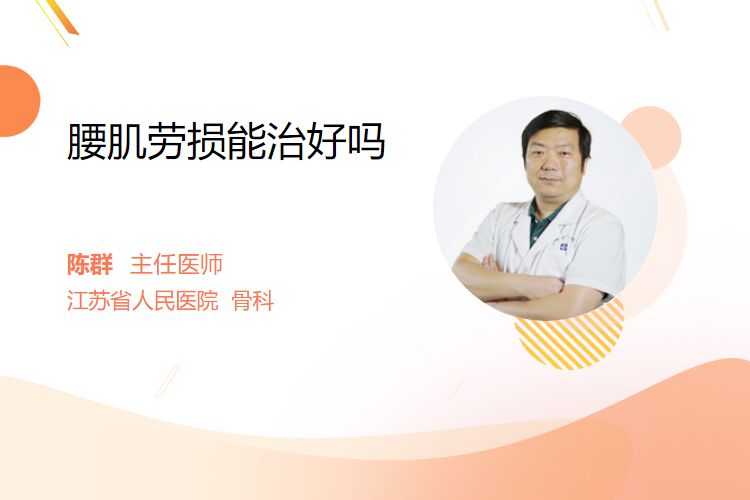 腰肌劳损能治好吗

陈群 主任医师
江苏省人民医院 骨科